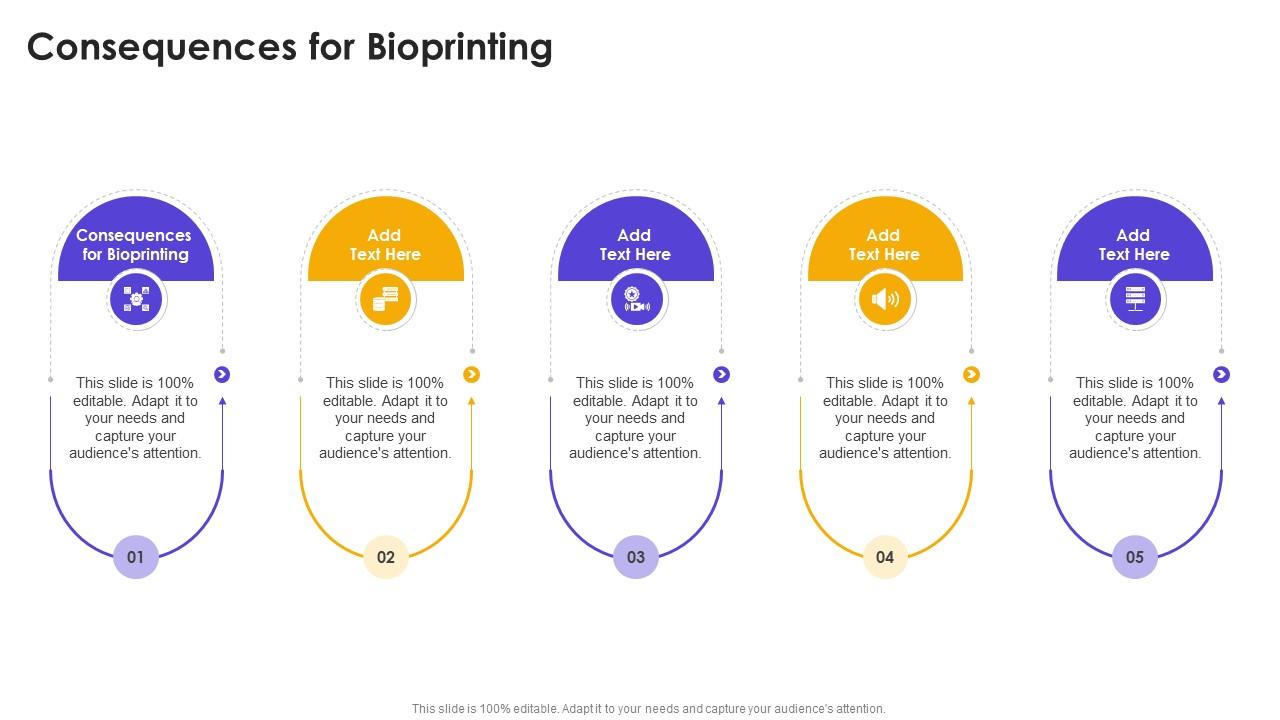 Consequences for Bioprinting

Consequences for Bioprinting

This slide is 100% editable. Adapt it to your needs and capture your audience's attention.

01

Add Text Here

This slide is 100% editable. Adapt it to your needs and capture your audience's attention.

02

Add Text Here

This slide is 100% editable. Adapt it to your needs and capture your audience's attention.

03

Add Text Here

This slide is 100% editable. Adapt it to your needs and capture your audience's attention.

04

Add Text Here

This slide is 100% editable. Adapt it to your needs and capture your audience's attention.

05

This slide is 100% editable. Adapt it to your needs and capture your audience's attention.